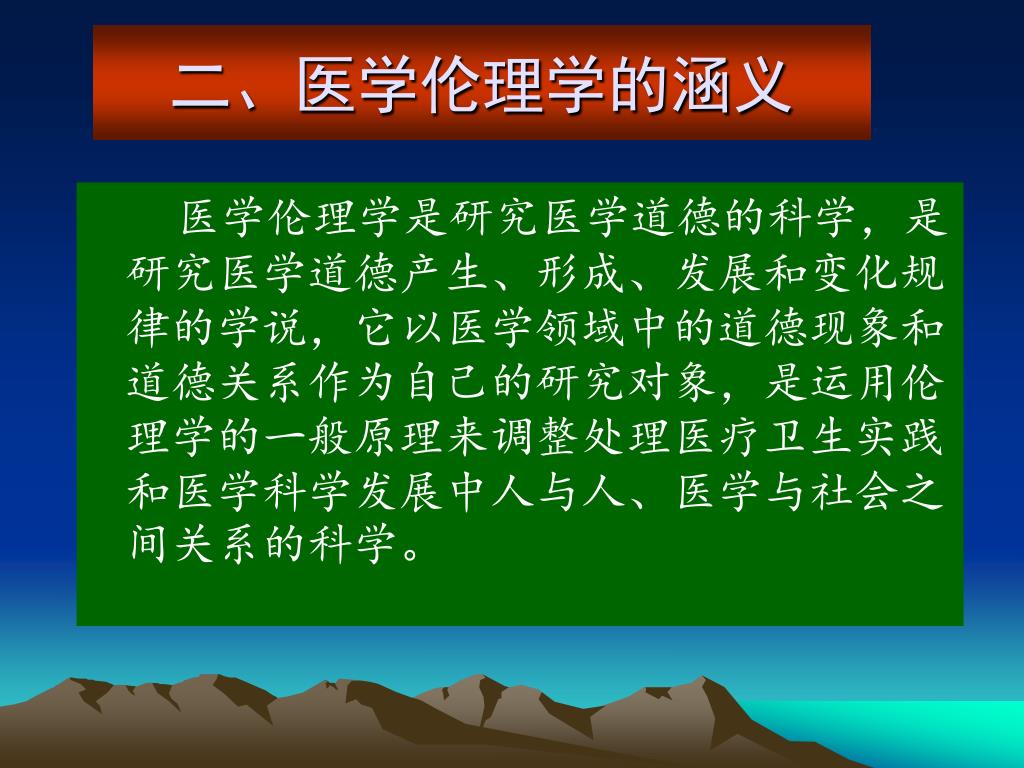 二、医学伦理学的涵义

医学伦理学是研究医学道德的科学，是研究医学道德产生、形成、发展和变化规律的学说，它以医学领域中的道德现象和道德关系作为自己的研究对象，是运用伦理学的一般原理来调整处理医疗卫生实践和医学科学发展中人与人、医学与社会之间关系的科学。